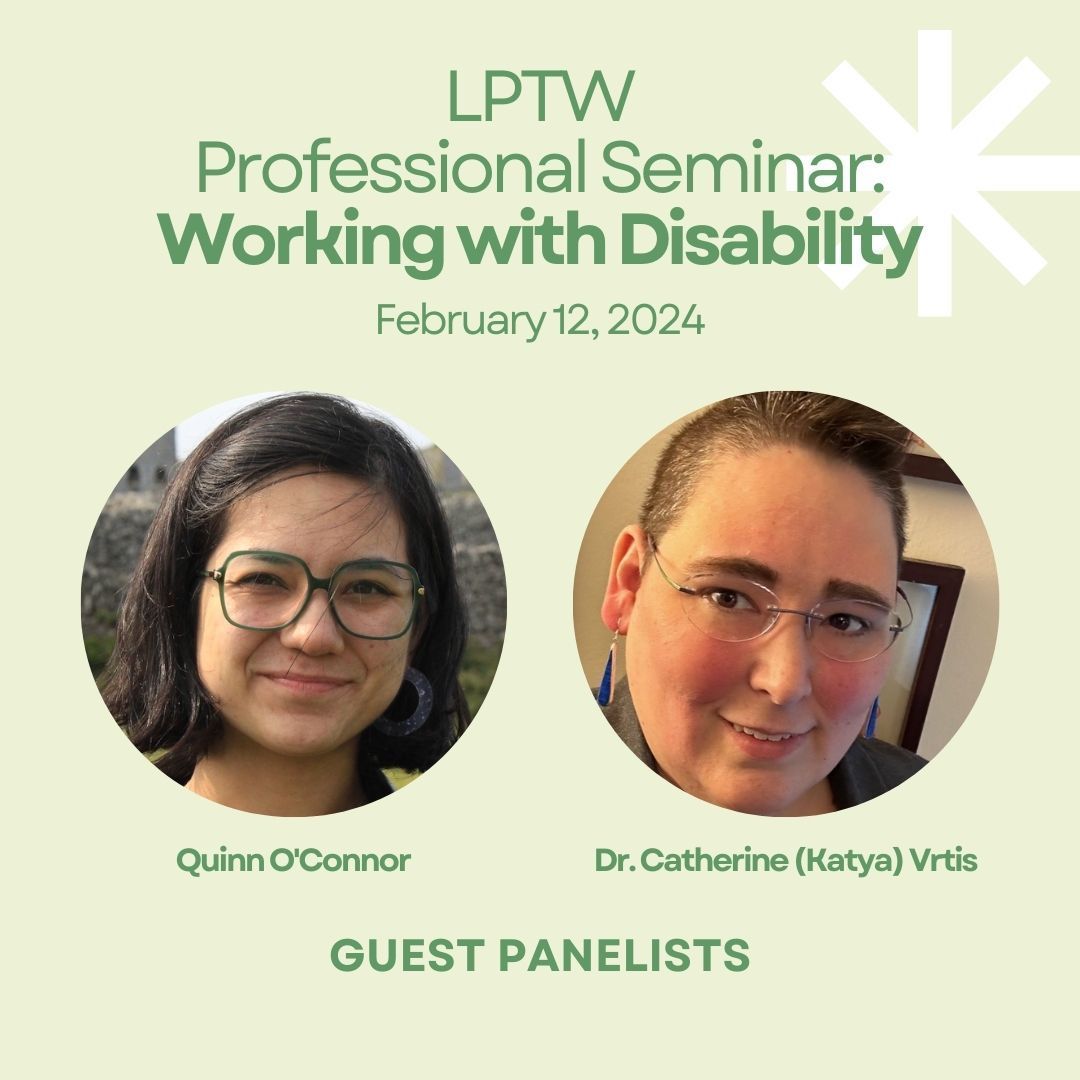 LPTW
Professional Seminar:
Working with Disability

February 12, 2024

Quinn O'Connor

Dr. Catherine (Katya) Vrtis

GUEST PANELISTS